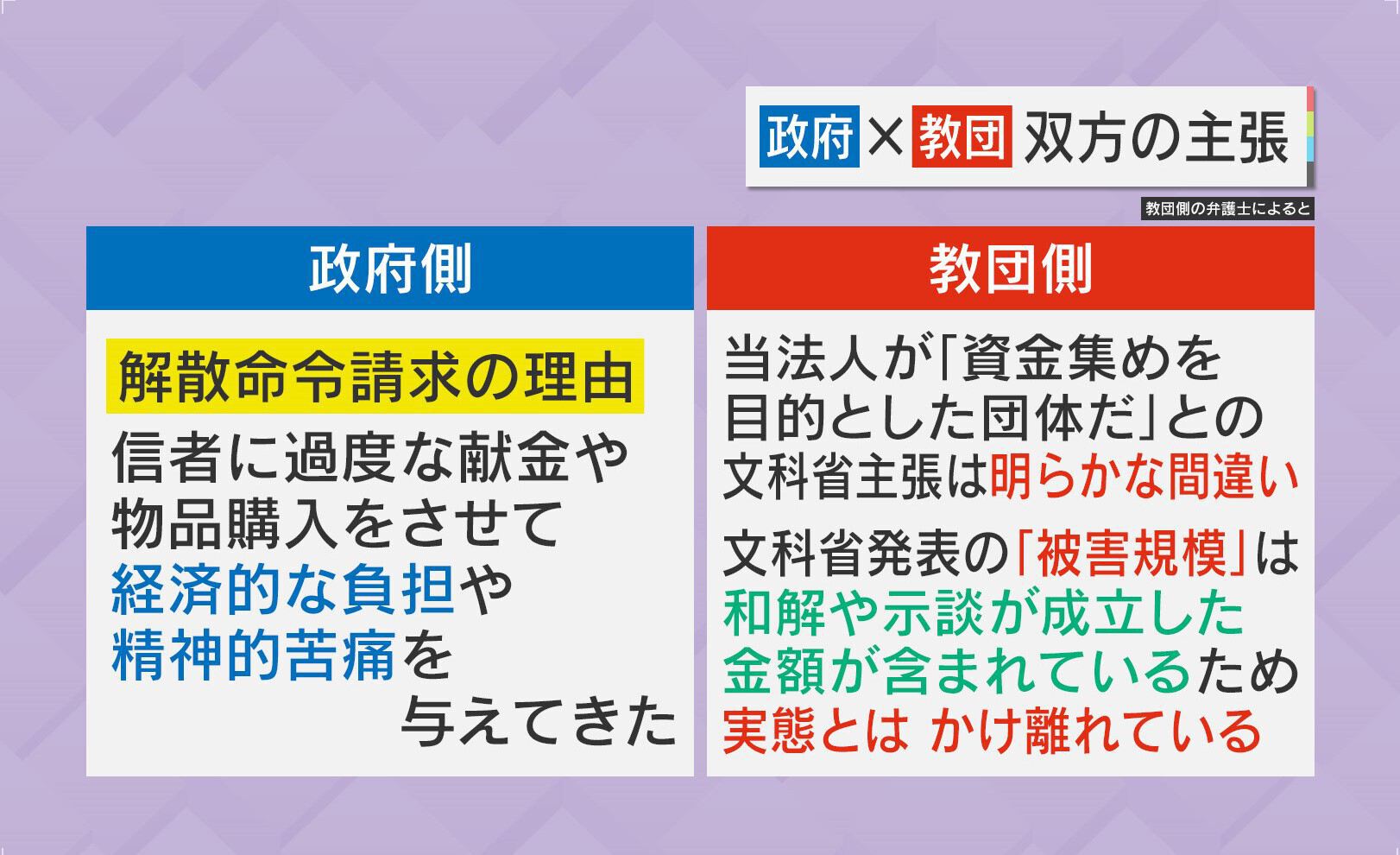 政府×教団 双方の主張

教団側の弁護士によると

政府側

解散命令請求の理由

信者に過度な献金や物品購入をさせて経済的な負担や精神的苦痛を与えてきた

教団側

当法人が「資金集めを目的とした団体だ」との文科省主張は明らかな間違い

文科省発表の「被害規模」は和解や示談が成立した金額が含まれているため実態とは かけ離れている